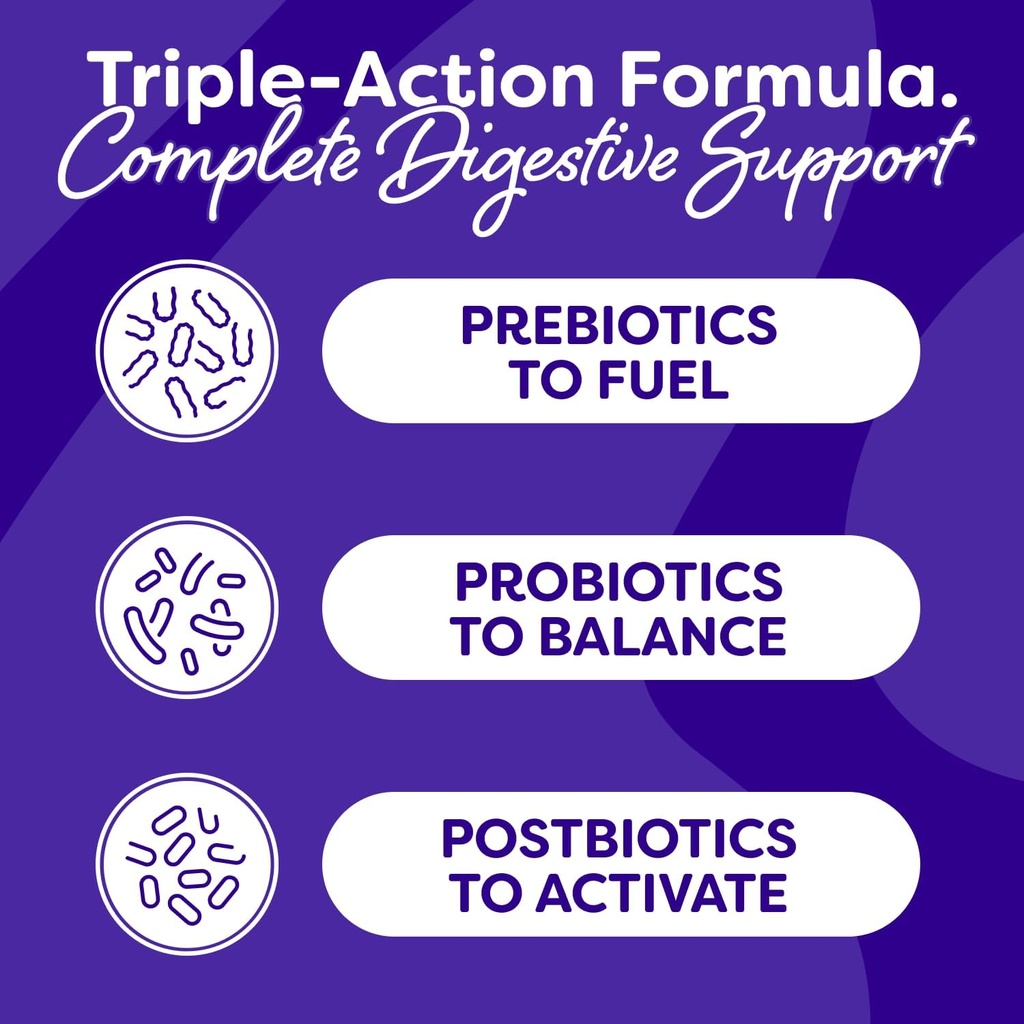 Triple-Action Formula.
Complete Digestive Support

PREBIOTICS TO FUEL

PROBIOTICS TO BALANCE

POSTBIOTICS TO ACTIVATE